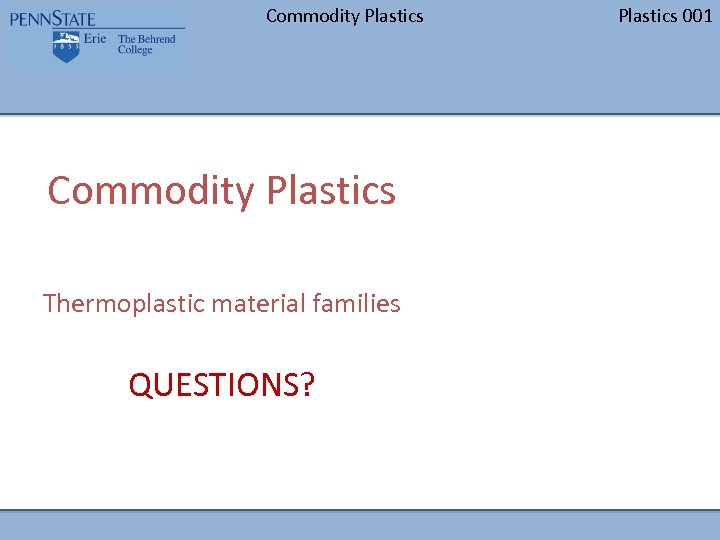 PENNSTATE
1855
Erie The Behrend College

Commodity Plastics

Plastics 001

Commodity Plastics

Thermoplastic material families

QUESTIONS?